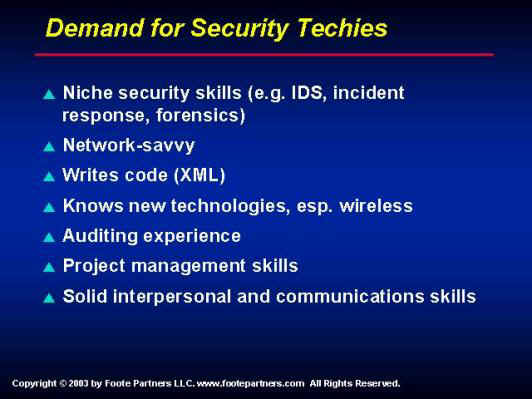 Demand for Security Techies

▲ Niche security skills (e.g. IDS, incident response, forensics)

▲ Network-savvy

▲ Writes code (XML)

▲ Knows new technologies, esp. wireless

▲ Auditing experience

▲ Project management skills

▲ Solid interpersonal and communications skills

Copyright © 2003 by Foote Partners LLC. www.footepartners.com All Rights Reserved.